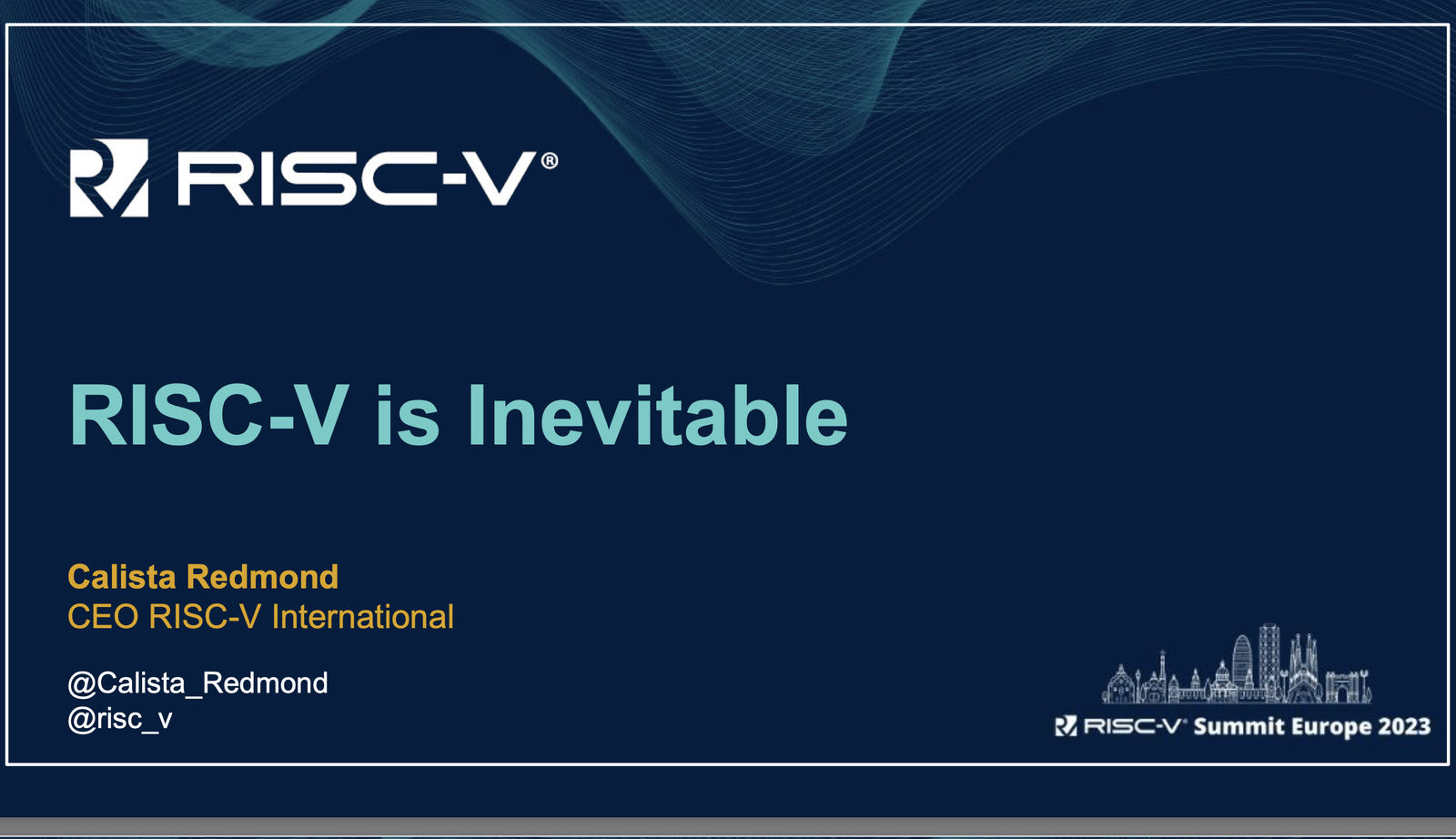 RISC-V®

RISC-V is Inevitable

Calista Redmond
CEO RISC-V International

@Calista_Redmond
@risc_v

RISC-V® Summit Europe 2023